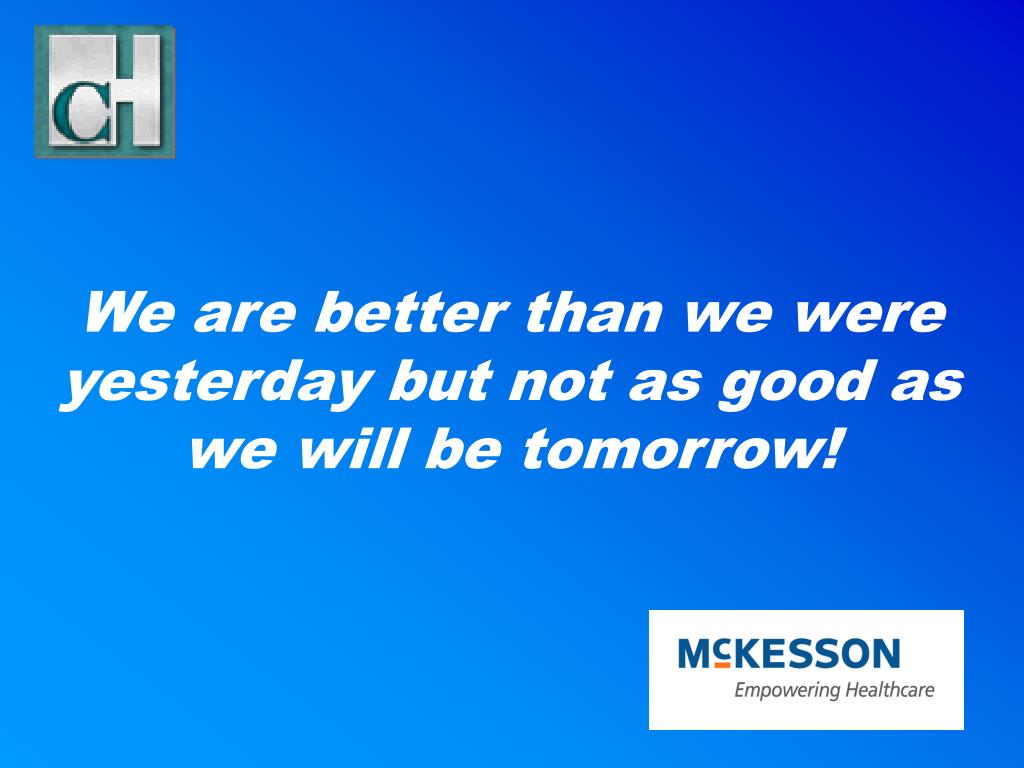 CH

We are better than we were yesterday but not as good as we will be tomorrow!

McKESSON
Empowering Healthcare